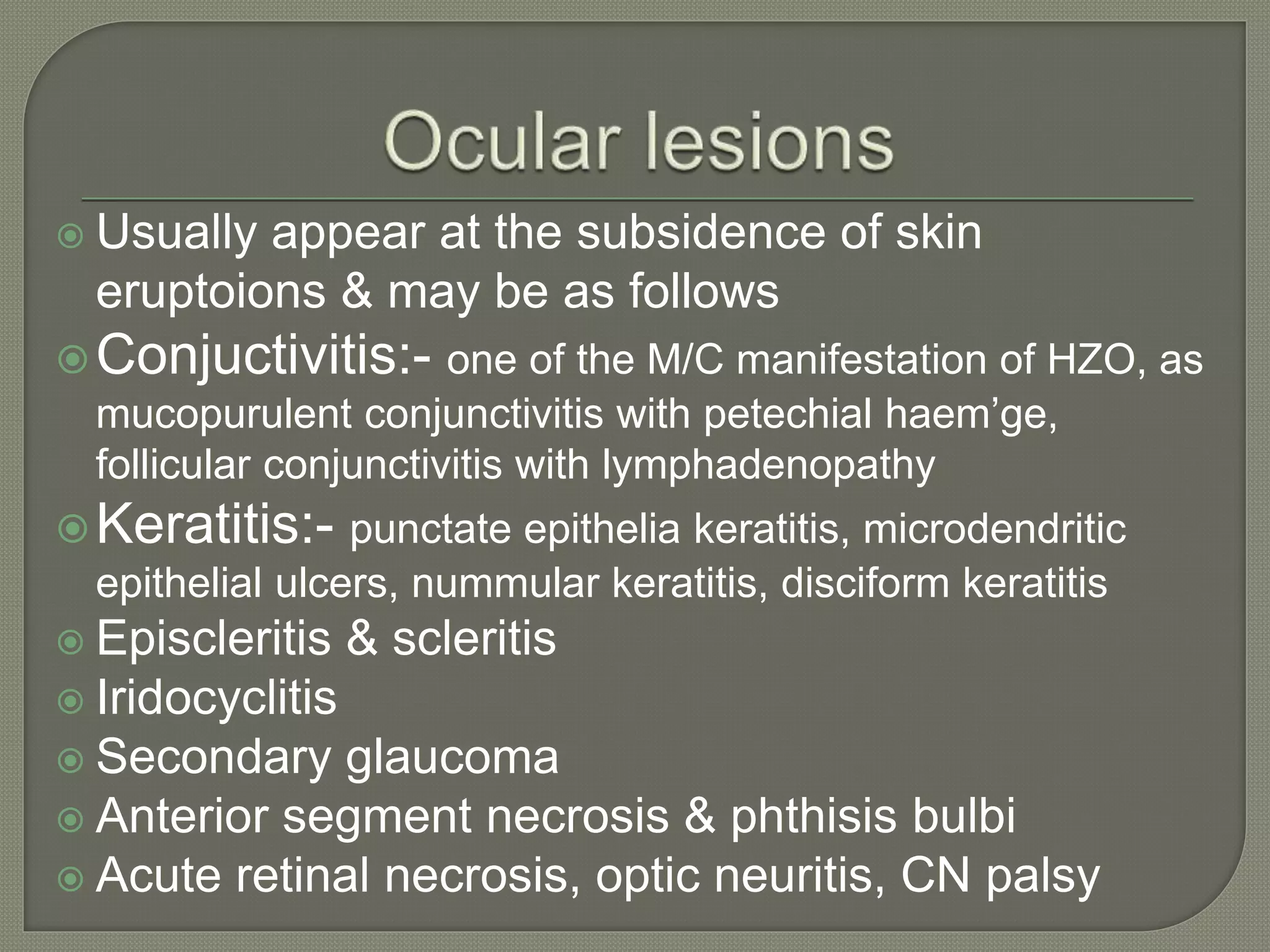 Ocular lesions

Usually appear at the subsidence of skin eruptoions & may be as follows

Conjuctivitis:- one of the M/C manifestation of HZO, as mucopurulent conjunctivitis with petechial haem’ge, follicular conjunctivitis with lymphadenopathy

Keratitis:- punctate epithelia keratitis, microdendritic epithelial ulcers, nummular keratitis, disciform keratitis

Episcleritis & scleritis

Iridocyclitis

Secondary glaucoma

Anterior segment necrosis & phthisis bulbi

Acute retinal necrosis, optic neuritis, CN palsy